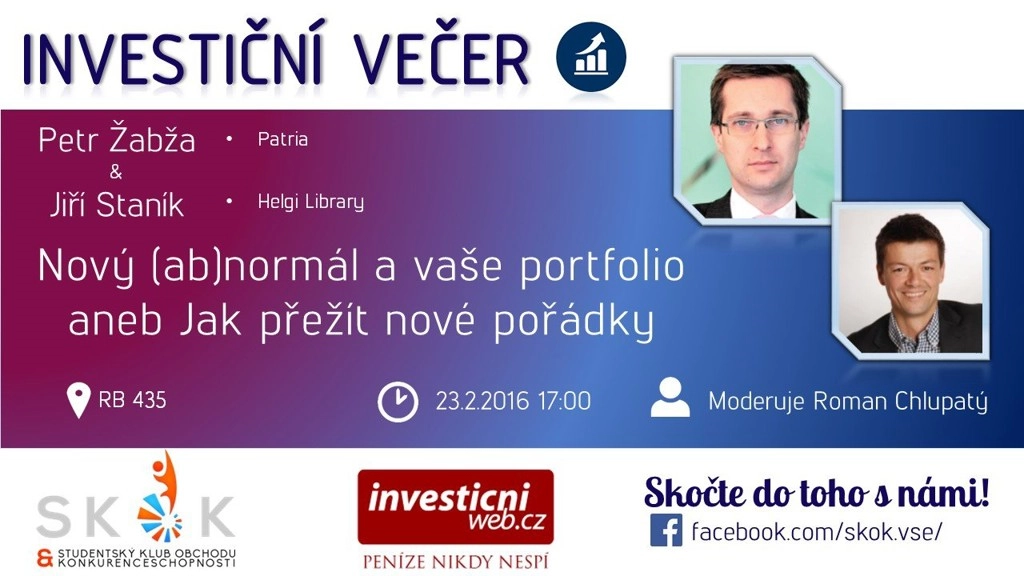 INVESTIČNÍ VEČER

Petr Žabža • Patria
&
Jiří Staník • Helgi Library

Nový (ab)normál a vaše portfolio aneb Jak přežít nové pořádky

RB 435

23.2.2016 17:00

Moderuje Roman Chlupatý

SKOK
& STUDENTSKÝ KLUB OBCHODU KONKURENCESCHOPNOSTI

investicni web.cz
PENÍZE NIKDY NESPÍ

Skočte do toho s námi!
facebook.com/skok.vse/